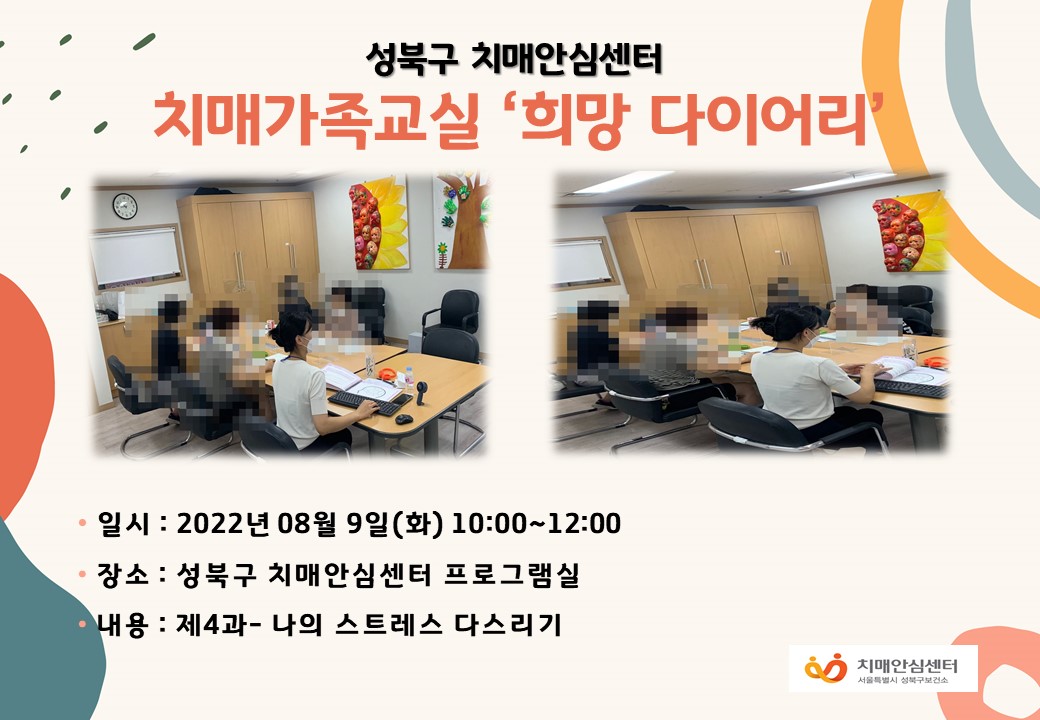 성북구 치매안심센터

치매가족교실 ‘희망 다이어리’

• 일시 : 2022년 08월 9일(화) 10:00~12:00

• 장소 : 성북구 치매안심센터 프로그램실

• 내용 : 제4과- 나의 스트레스 다스리기

치매안심센터
서울특별시 성북구보건소